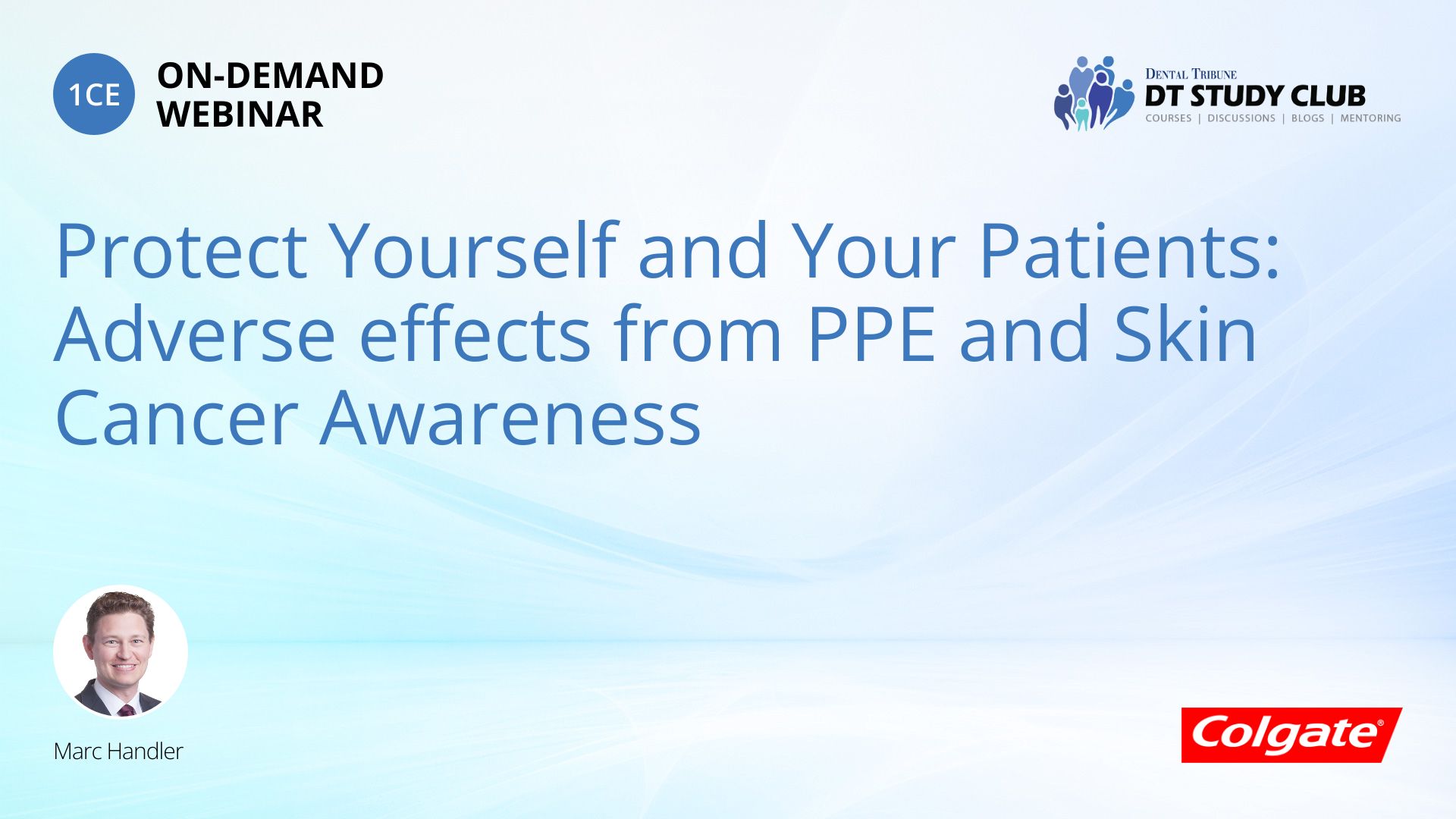 1CE ON-DEMAND WEBINAR

DENTAL TRIBUNE
DT STUDY CLUB
COURSES | DISCUSSIONS | BLOGS | MENTORING

Protect Yourself and Your Patients: Adverse effects from PPE and Skin Cancer Awareness

Marc Handler

Colgate®